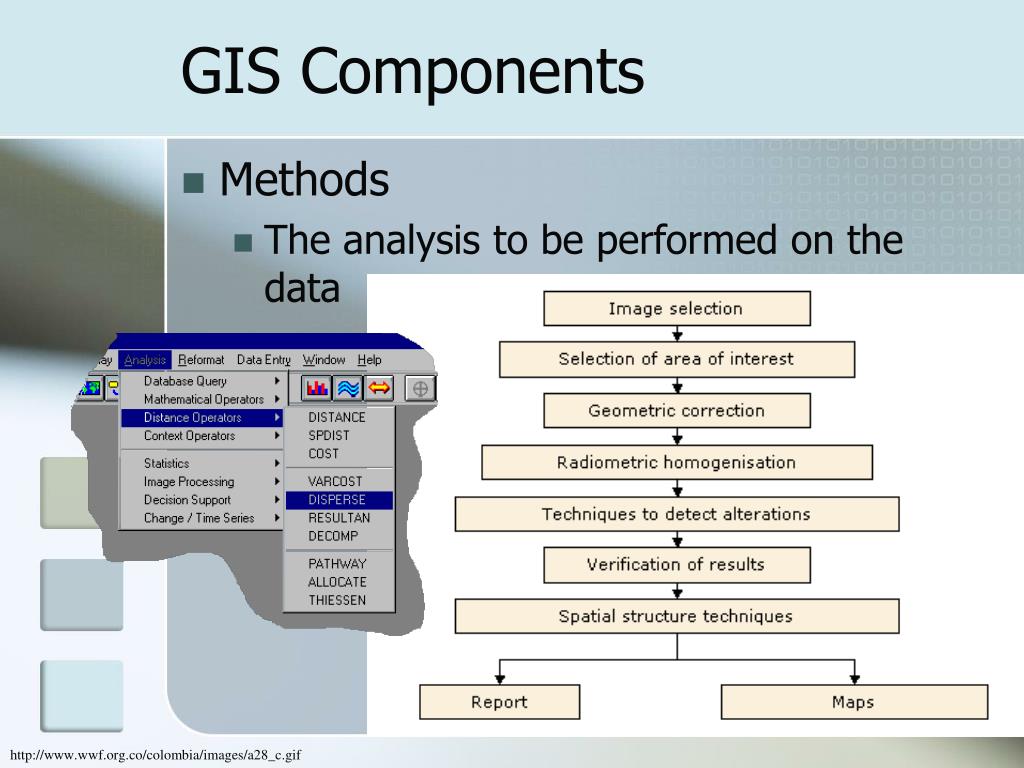 GIS Components

Methods

The analysis to be performed on the data

ay Analysis Reformat Data Entry Window Help

Database Query
Mathematical Operators
Distance Operators
Context Operators
Statistics
Image Processing
Decision Support
Change / Time Series

DISTANCE
SPDIST
COST
VARCOST
DISPERSE
RESULTAN
DECOMP
PATHWAY
ALLOCATE
THIESSEN

Image selection

Selection of area of interest

Geometric correction

Radiometric homogenisation

Techniques to detect alterations

Verification of results

Spatial structure techniques

Report

Maps

http://www.wwf.org.co/colombia/images/a28_c.gif